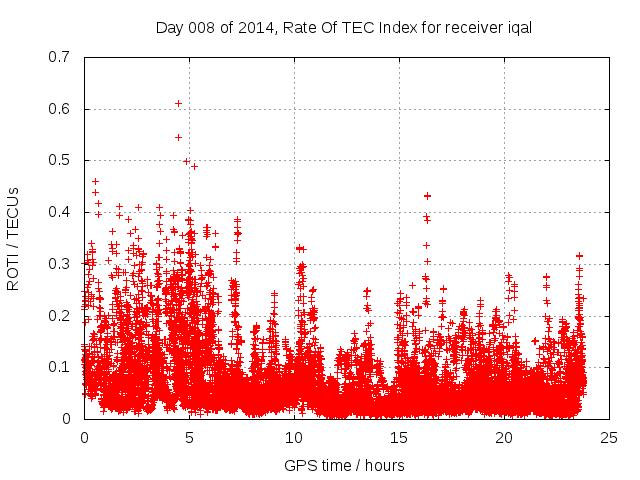 Day 008 of 2014, Rate Of TEC Index for receiver iqal

ROTI / TECUs

0.7
0.6
0.5
0.4
0.3
0.2
0.1
0

0
5
10
15
20
25

GPS time / hours